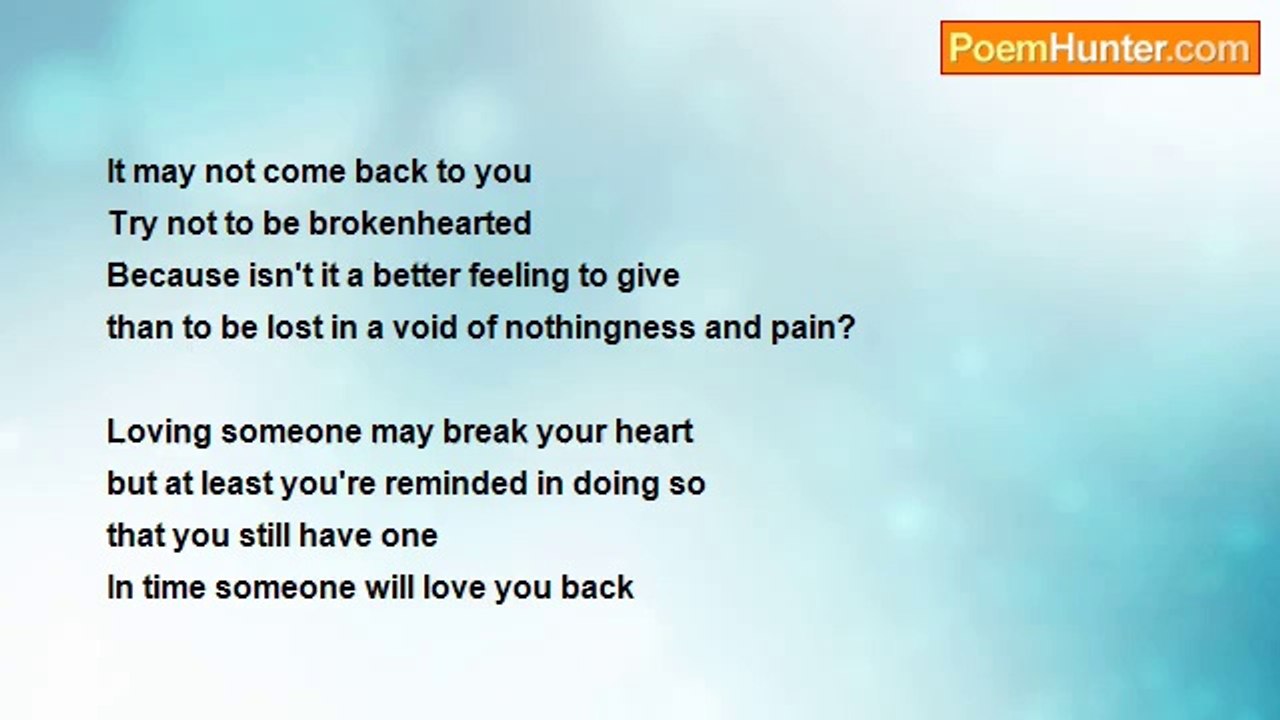 PoemHunter.com

It may not come back to you
Try not to be brokenhearted
Because isn't it a better feeling to give
than to be lost in a void of nothingness and pain?

Loving someone may break your heart
but at least you're reminded in doing so
that you still have one
In time someone will love you back